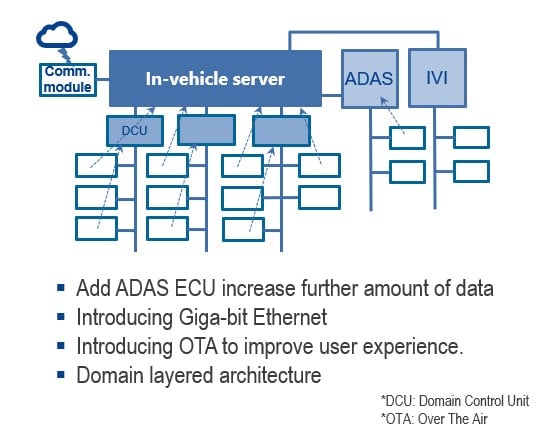 Comm. module

In-vehicle server

ADAS

IVI

DCU

▪ Add ADAS ECU increase further amount of data
▪ Introducing Giga-bit Ethernet
▪ Introducing OTA to improve user experience.
▪ Domain layered architecture

*DCU: Domain Control Unit
*OTA: Over The Air